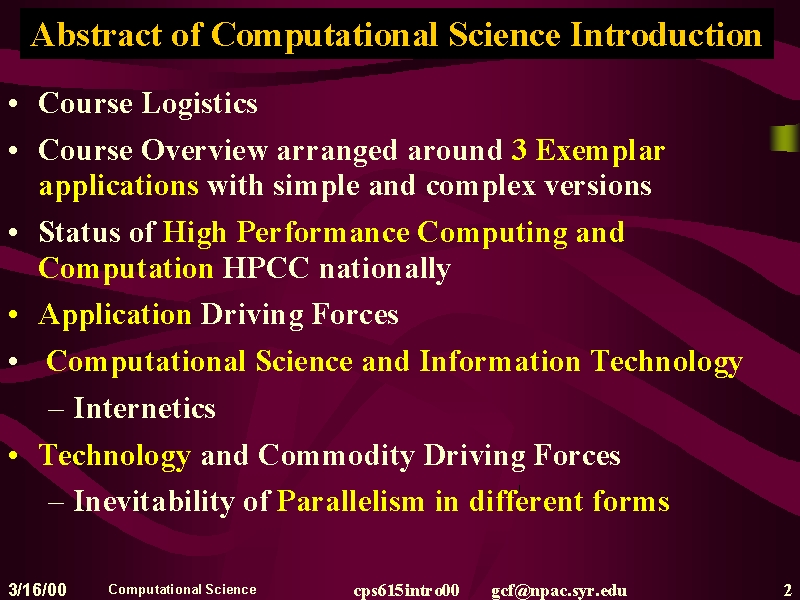 Abstract of Computational Science Introduction

• Course Logistics
• Course Overview arranged around 3 Exemplar applications with simple and complex versions
• Status of High Performance Computing and Computation HPCC nationally
• Application Driving Forces
• Computational Science and Information Technology
– Internetics
• Technology and Commodity Driving Forces
– Inevitability of Parallelism in different forms

3/16/00 Computational Science cps615intro00 gcf@npac.syr.edu 2